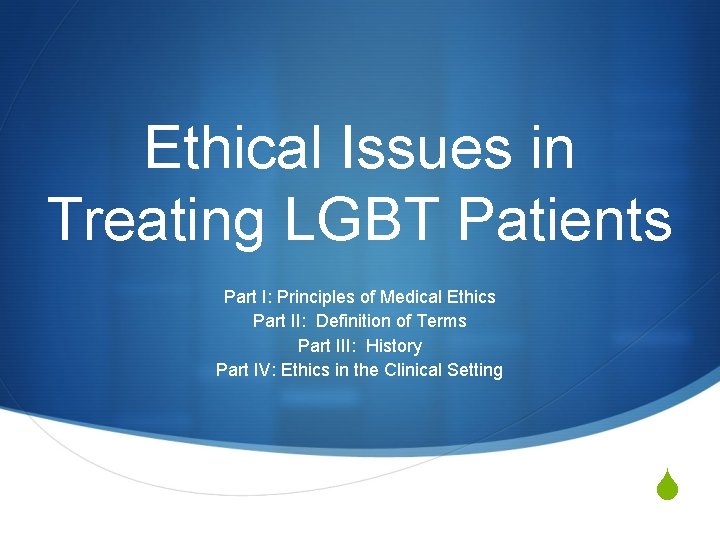 Ethical Issues in Treating LGBT Patients

Part I: Principles of Medical Ethics
Part II: Definition of Terms
Part III: History
Part IV: Ethics in the Clinical Setting